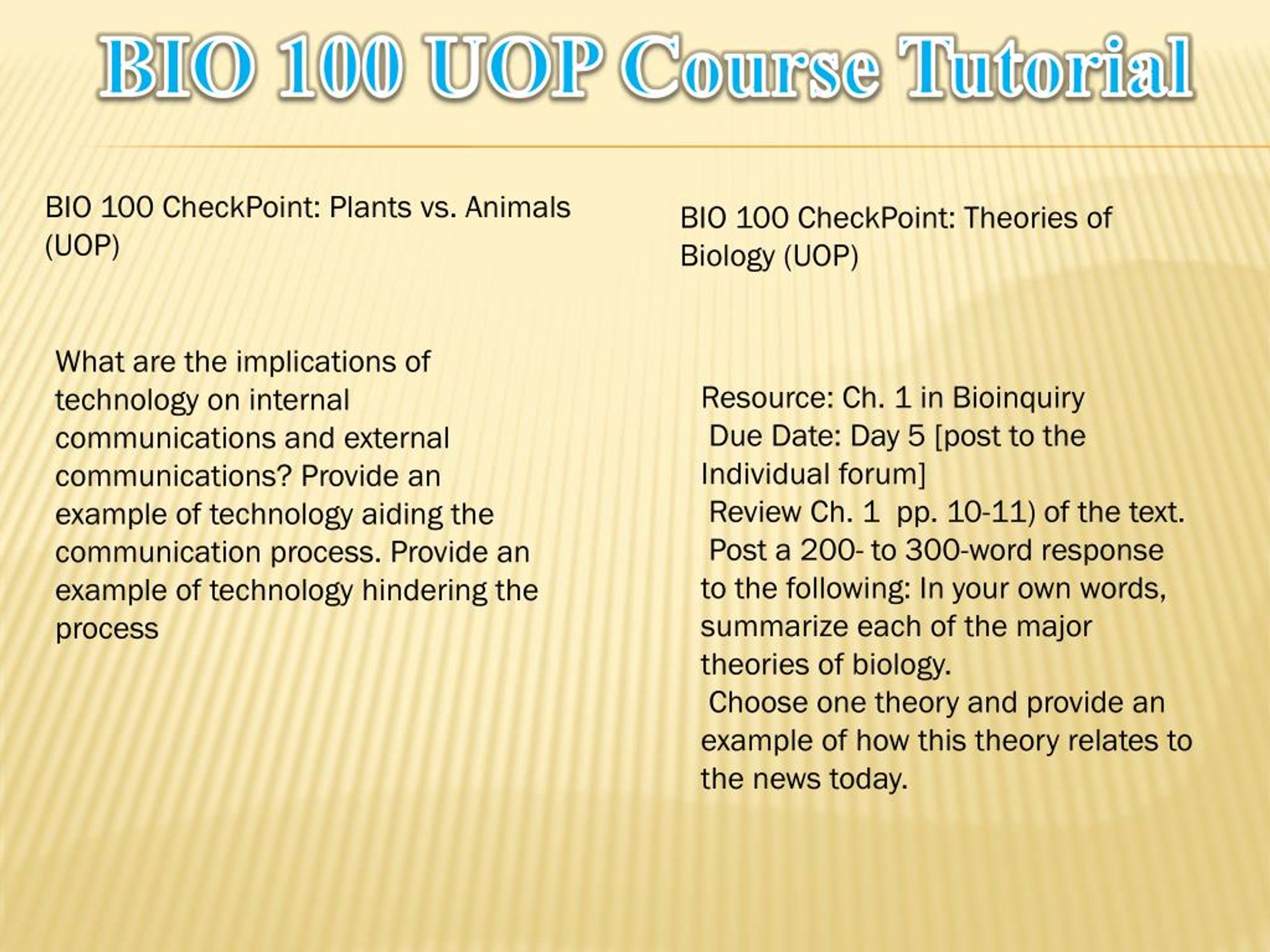 BIO 100 UOP Course Tutorial

BIO 100 CheckPoint: Plants vs. Animals (UOP)

What are the implications of technology on internal communications and external communications? Provide an example of technology aiding the communication process. Provide an example of technology hindering the process

BIO 100 CheckPoint: Theories of Biology (UOP)

Resource: Ch. 1 in Bioinquiry
Due Date: Day 5 [post to the Individual forum]
Review Ch. 1 pp. 10-11) of the text.
Post a 200- to 300-word response to the following: In your own words, summarize each of the major theories of biology.
Choose one theory and provide an example of how this theory relates to the news today.